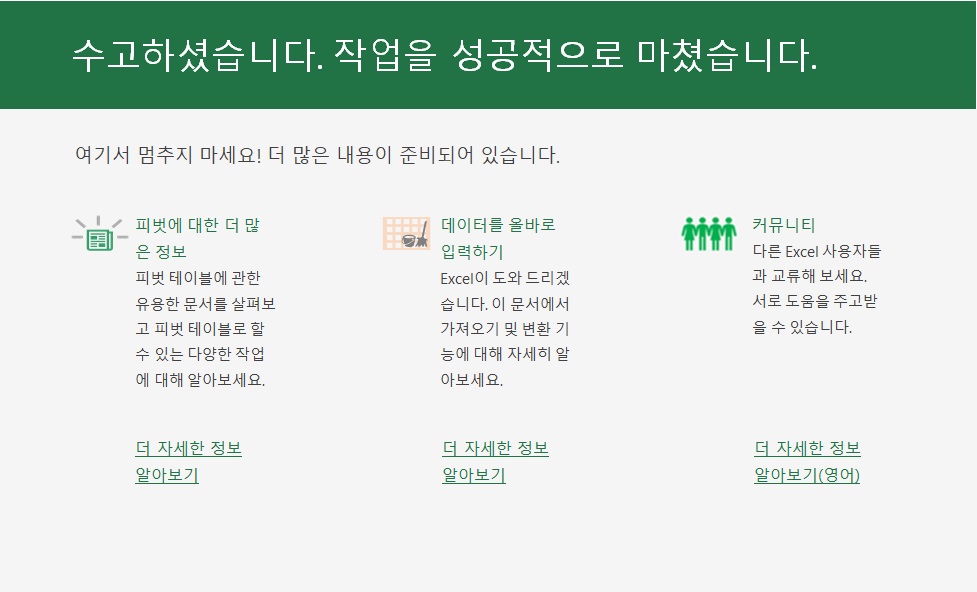 수고하셨습니다. 작업을 성공적으로 마쳤습니다.

여기서 멈추지 마세요! 더 많은 내용이 준비되어 있습니다.

피벗에 대한 더 많은 정보

피벗 테이블에 관한 유용한 문서를 살펴보고 피벗 테이블로 할 수 있는 다양한 작업에 대해 알아보세요.

더 자세한 정보 알아보기

데이터를 올바로 입력하기

Excel이 도와 드리겠습니다. 이 문서에서 가져오기 및 변환 기능에 대해 자세히 알아보세요.

더 자세한 정보 알아보기

커뮤니티

다른 Excel 사용자들과 교류해 보세요. 서로 도움을 주고받을 수 있습니다.

더 자세한 정보 알아보기(영어)